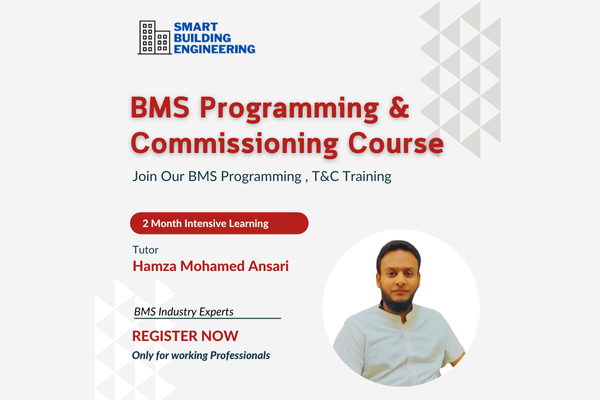 SMART
BUILDING
ENGINEERING

BMS Programming & Commissioning Course

Join Our BMS Programming , T&C Training

2 Month Intensive Learning

Tutor
Hamza Mohamed Ansari

BMS Industry Experts

REGISTER NOW
Only for working Professionals